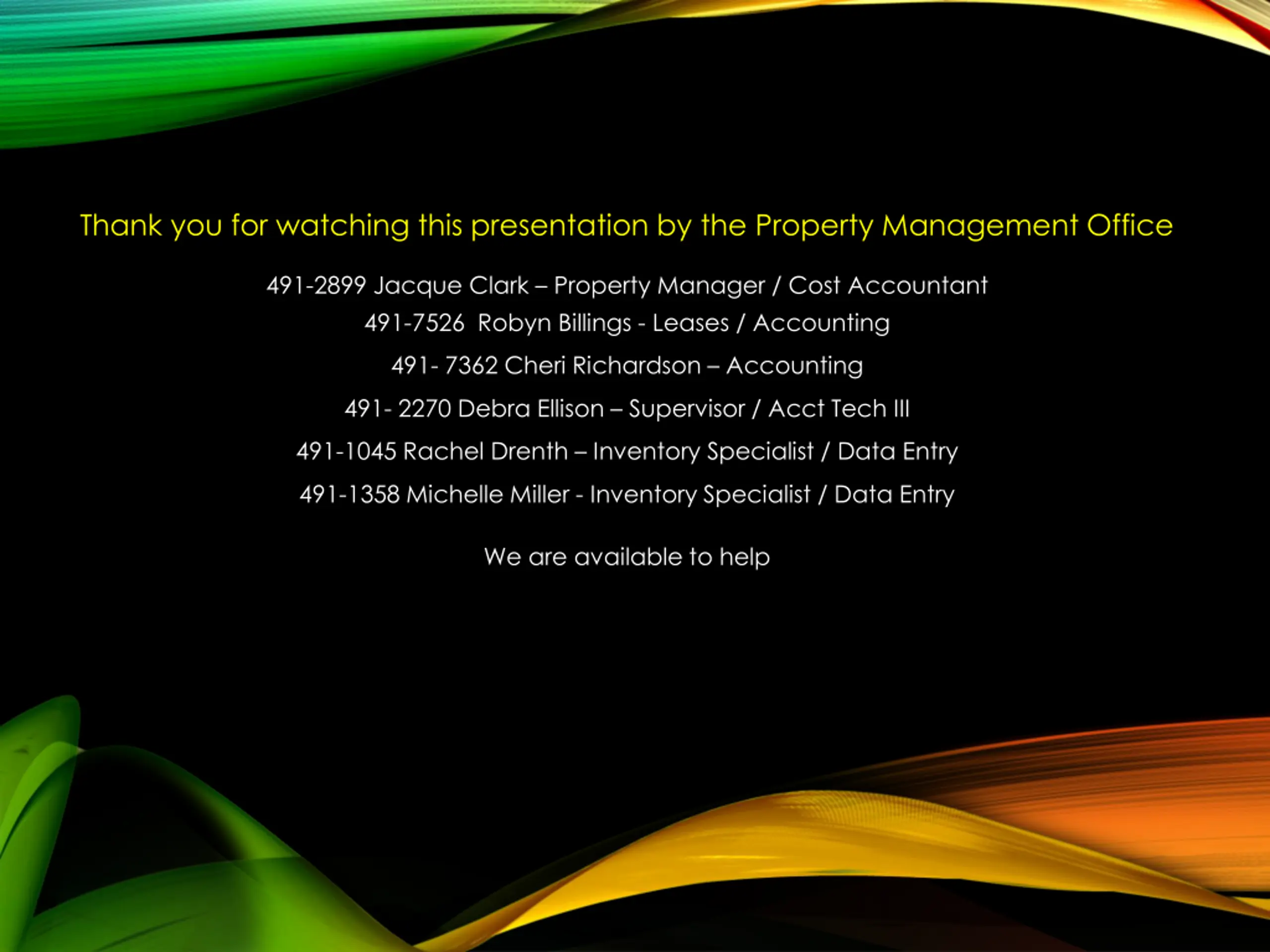 Thank you for watching this presentation by the Property Management Office

491-2899 Jacque Clark – Property Manager / Cost Accountant

491-7526  Robyn Billings - Leases / Accounting

491- 7362 Cheri Richardson – Accounting

491- 2270 Debra Ellison – Supervisor / Acct Tech III

491-1045 Rachel Drenth – Inventory Specialist / Data Entry

491-1358 Michelle Miller - Inventory Specialist / Data Entry

We are available to help